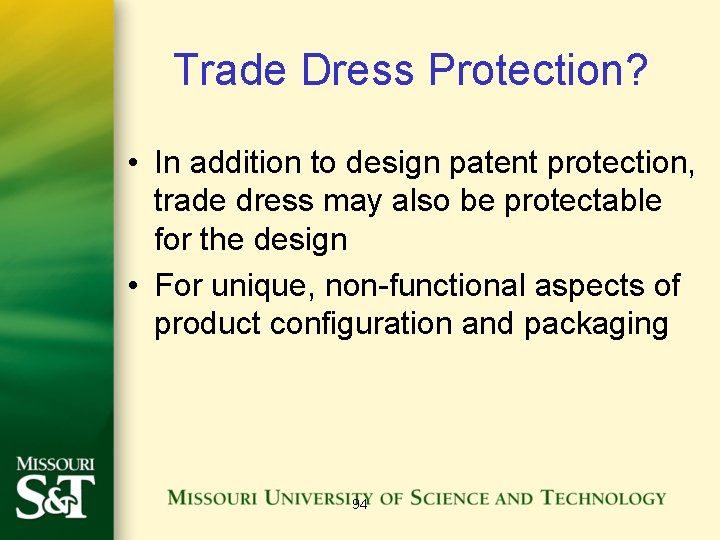 Trade Dress Protection?

• In addition to design patent protection, trade dress may also be protectable for the design

• For unique, non-functional aspects of product configuration and packaging

MISSOURI S&T

MISSOURI UNIVERSITY OF SCIENCE AND TECHNOLOGY

94